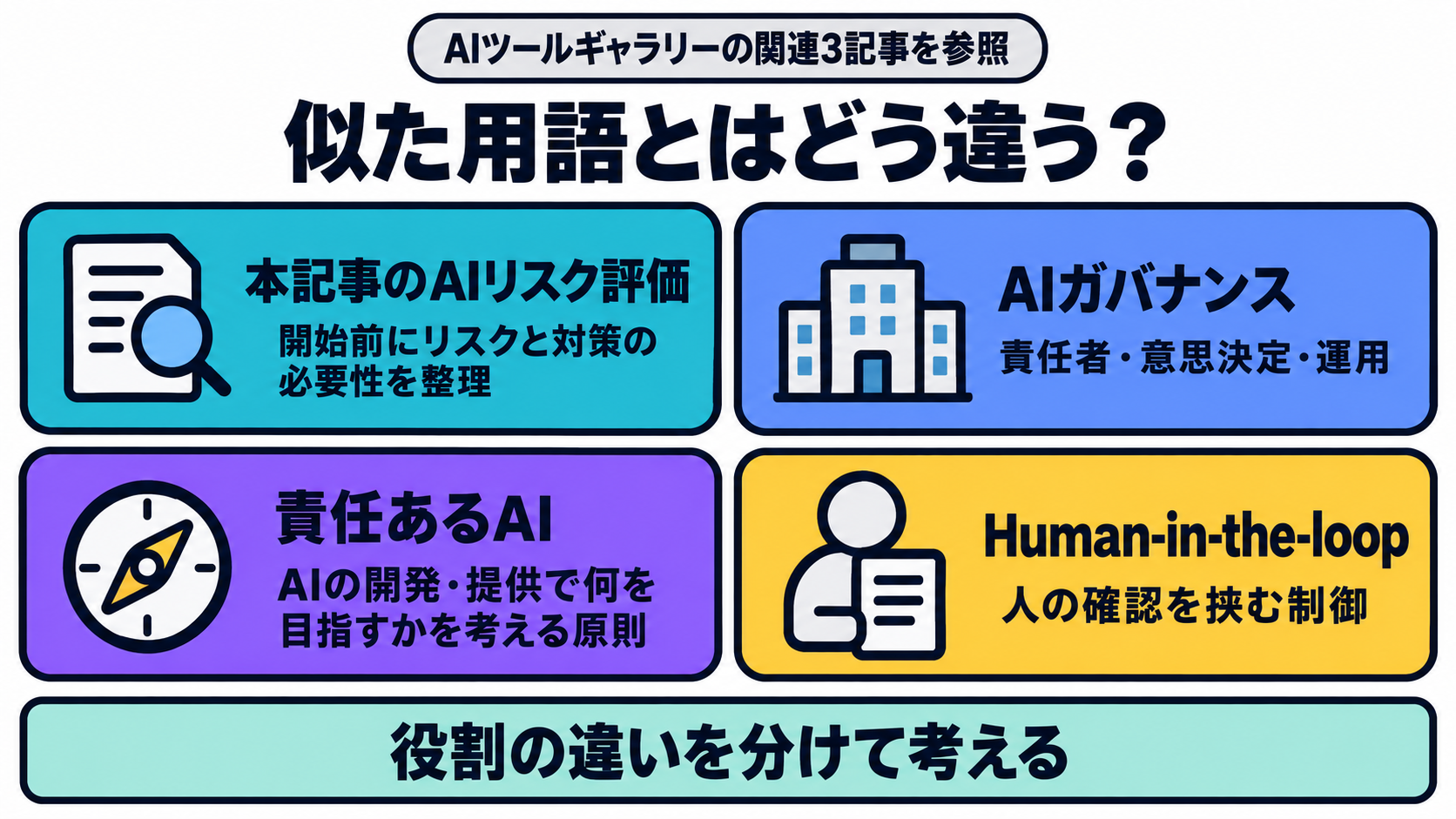 AIツールギャラリーの関連3記事を参照

似た用語とはどう違う？

本記事のAIリスク評価

開始前にリスクと対策の必要性を整理

AIガバナンス

責任者・意思決定・運用

責任あるAI

AIの開発・提供で何を目指すかを考える原則

Human-in-the-loop

人の確認を挟む制御

役割の違いを分けて考える